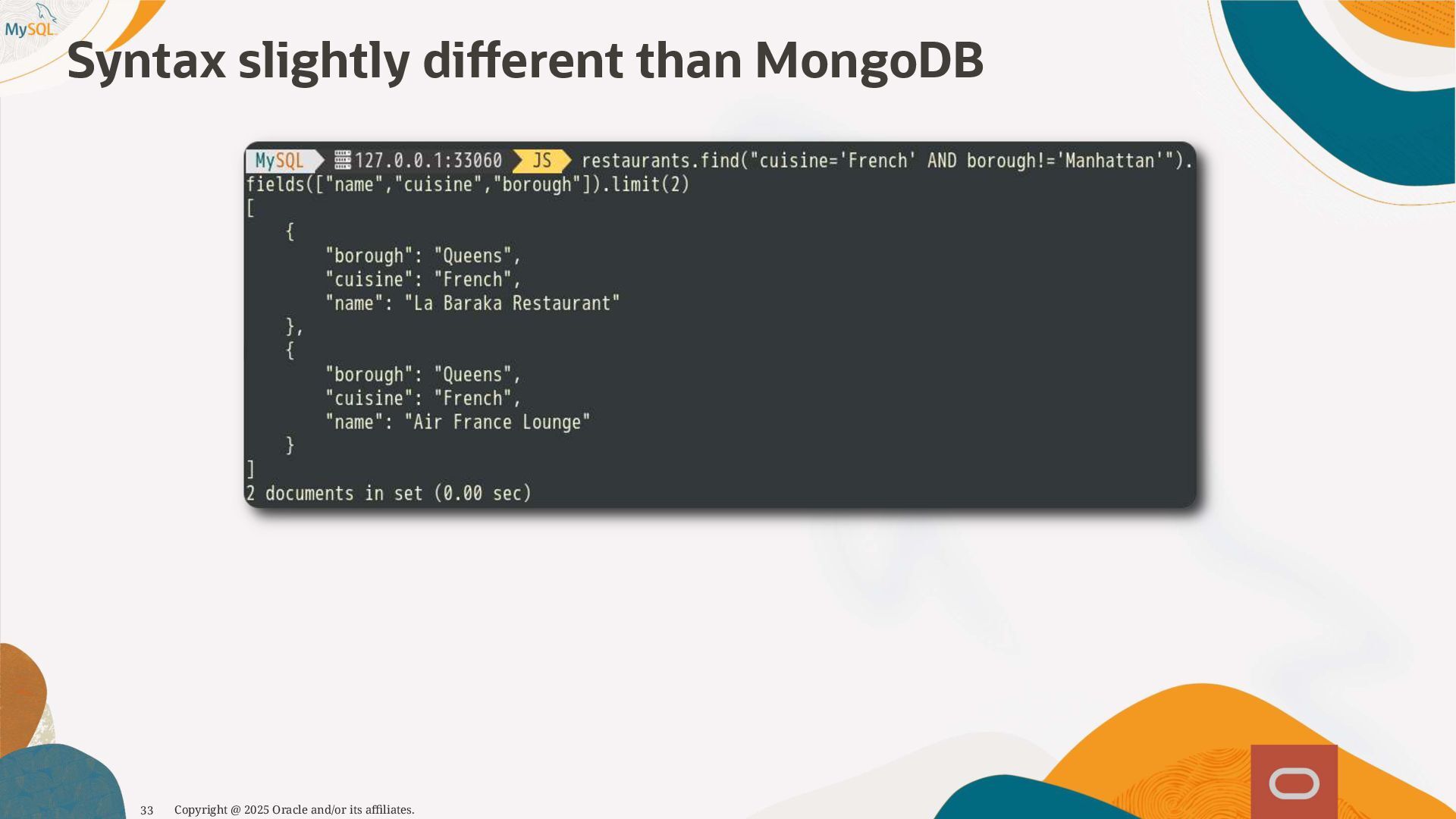 MySQL

Syntax slightly different than MongoDB

MySQL 127.0.0.1:33060 JS restaurants.find("cuisine='French' AND borough!='Manhattan'").fields(["name","cuisine","borough"]).limit(2)
[
    {
        "borough": "Queens",
        "cuisine": "French",
        "name": "La Baraka Restaurant"
    },
    {
        "borough": "Queens",
        "cuisine": "French",
        "name": "Air France Lounge"
    }
]
2 documents in set (0.00 sec)

33 Copyright @ 2025 Oracle and/or its affiliates.